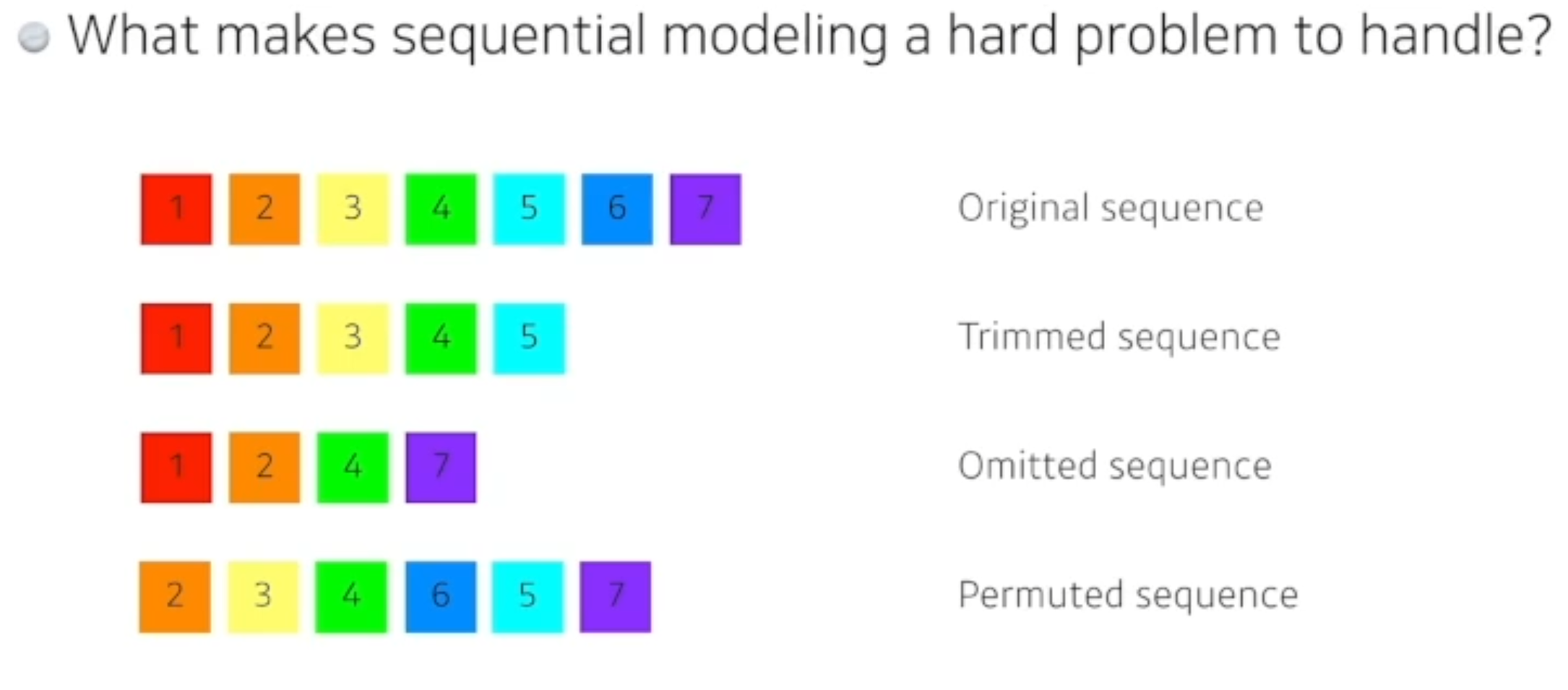 What makes sequential modeling a hard problem to handle?

1 2 3 4 5 6 7 Original sequence

1 2 3 4 5 Trimmed sequence

1 2 4 7 Omitted sequence

2 3 4 6 5 7 Permuted sequence